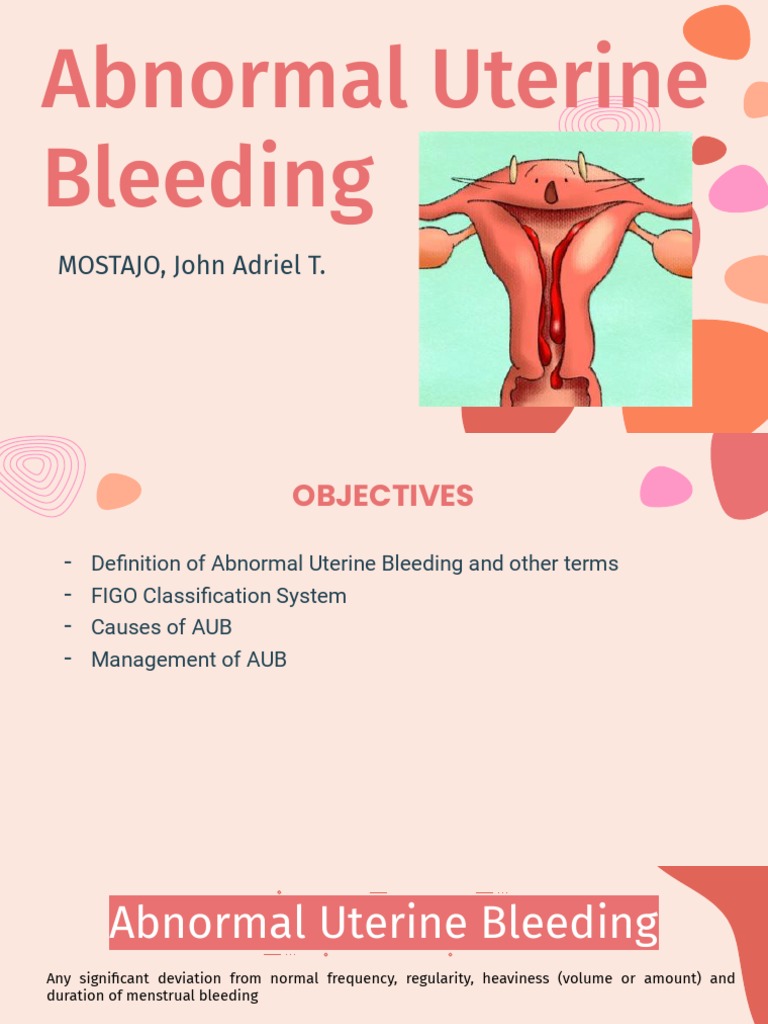 Abnormal Uterine Bleeding

MOSTAJO, John Adriel T.

OBJECTIVES

- Definition of Abnormal Uterine Bleeding and other terms
- FIGO Classification System
- Causes of AUB
- Management of AUB

Abnormal Uterine Bleeding

Any significant deviation from normal frequency, regularity, heaviness (volume or amount) and duration of menstrual bleeding